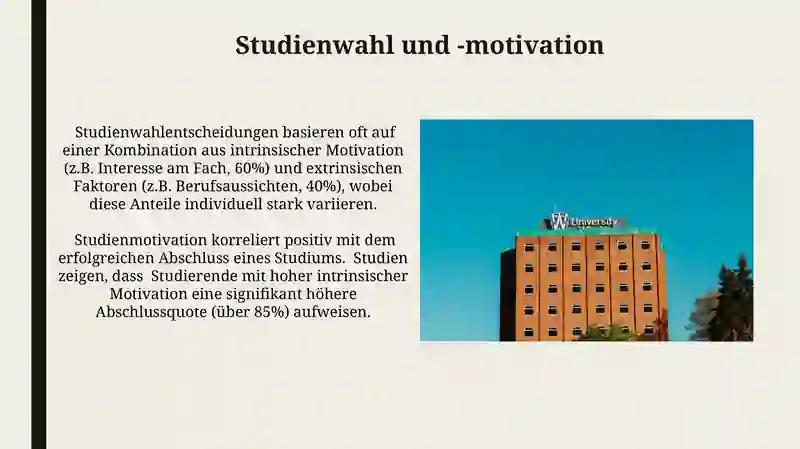 Studienwahl und -motivation

Studienwahlentscheidungen basieren oft auf einer Kombination aus intrinsischer Motivation (z.B. Interesse am Fach, 60%) und extrinsischen Faktoren (z.B. Berufsaussichten, 40%), wobei diese Anteile individuell stark variieren.

Studienmotivation korreliert positiv mit dem erfolgreichen Abschluss eines Studiums. Studien zeigen, dass Studierende mit hoher intrinsischer Motivation eine signifikant höhere Abschlussquote (über 85%) aufweisen.

W University